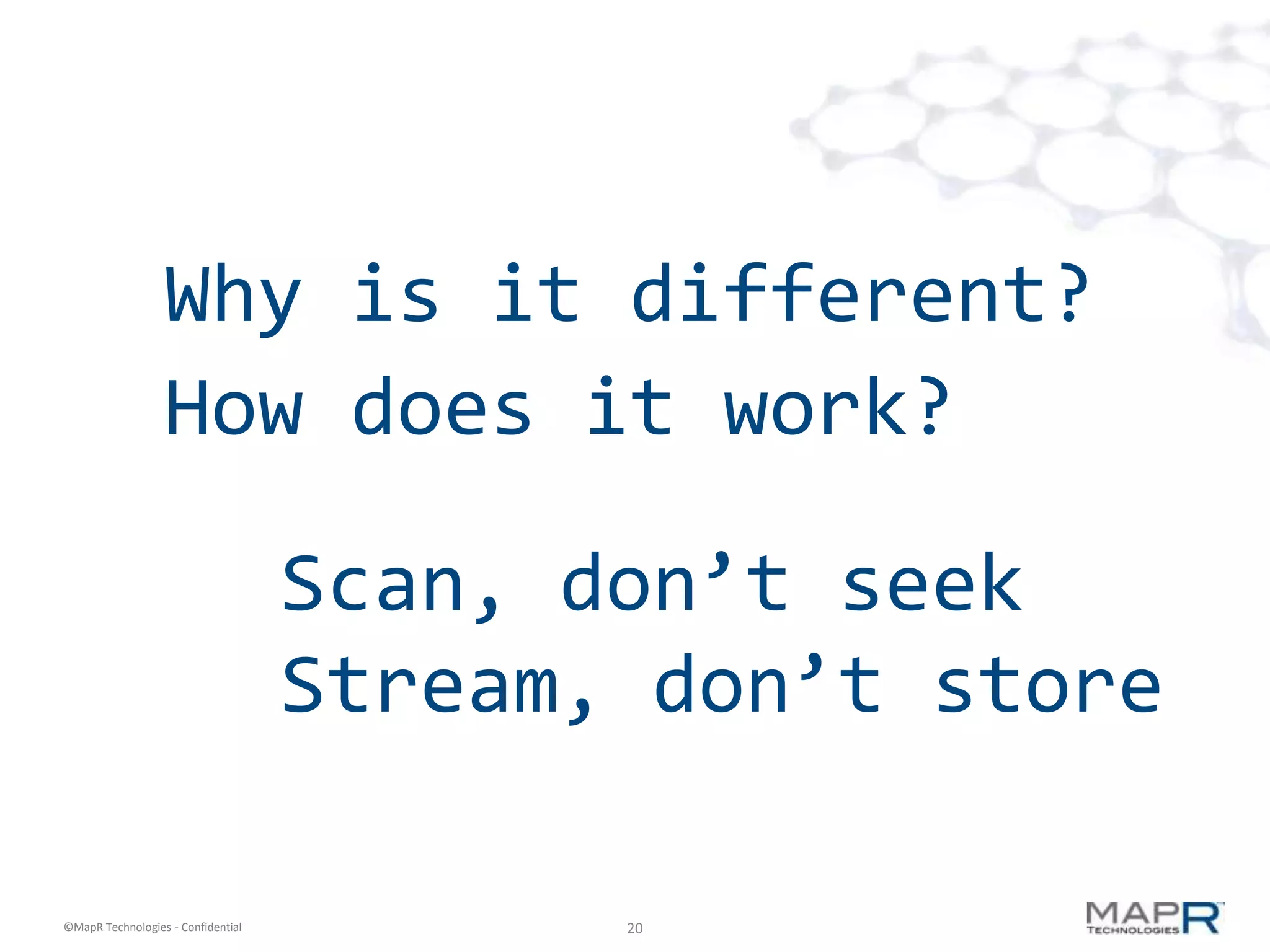 Why is it different?
How does it work?

Scan, don’t seek
Stream, don’t store

©MapR Technologies - Confidential

20

MAPR TECHNOLOGIES